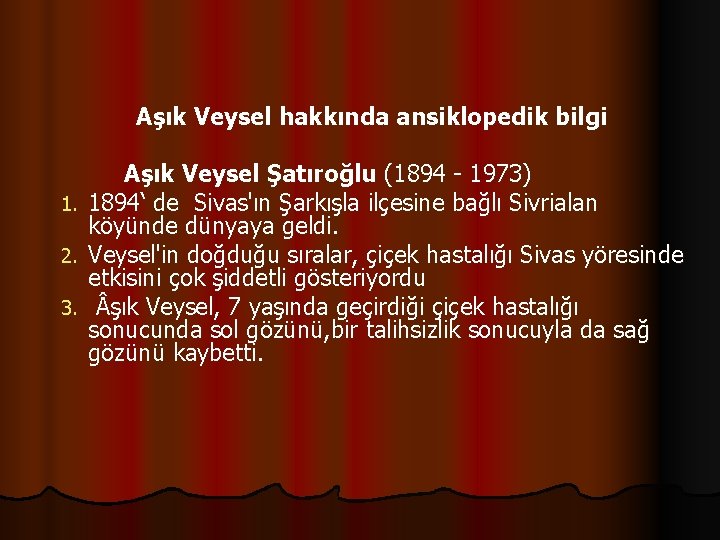 Aşık Veysel hakkında ansiklopedik bilgi

Aşık Veysel Şatıroğlu (1894 - 1973)

1. 1894‘ de Sivas'ın Şarkışla ilçesine bağlı Sivrialan köyünde dünyaya geldi.
2. Veysel'in doğduğu sıralar, çiçek hastalığı Sivas yöresinde etkisini çok şiddetli gösteriyordu
3. Âşık Veysel, 7 yaşında geçirdiği çiçek hastalığı sonucunda sol gözünü,bir talihsizlik sonucuyla da sağ gözünü kaybetti.